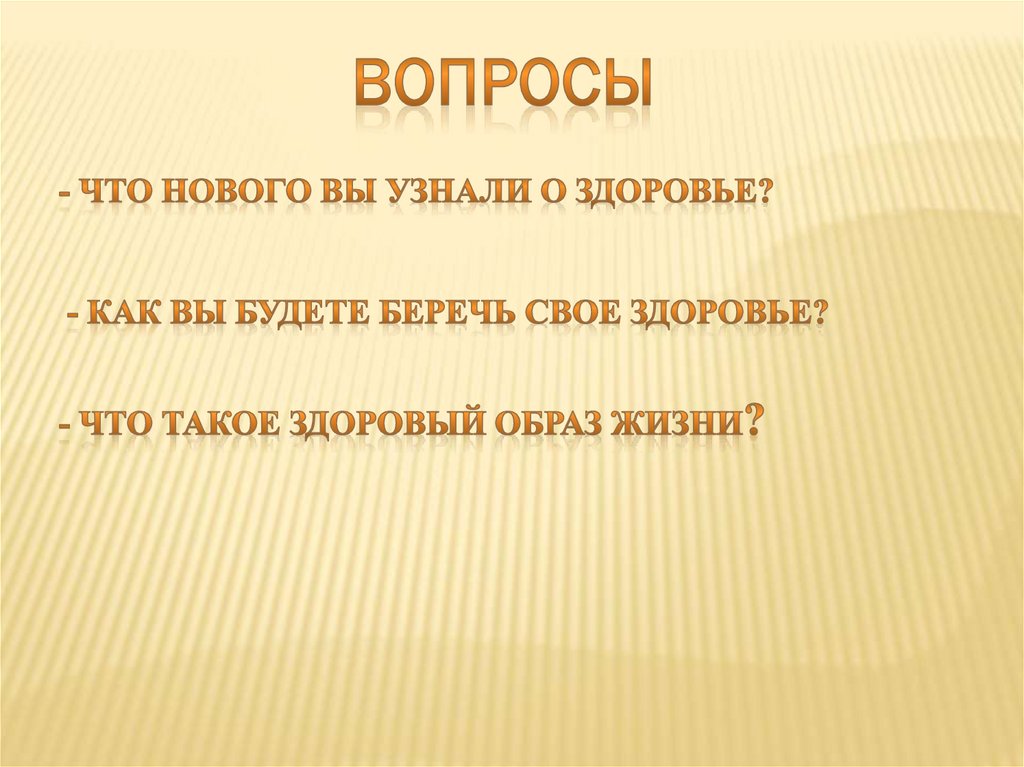 ВОПРОСЫ

- ЧТО НОВОГО ВЫ УЗНАЛИ О ЗДОРОВЬЕ?

- КАК ВЫ БУДЕТЕ БЕРЕЧЬ СВОЕ ЗДОРОВЬЕ?

- ЧТО ТАКОЕ ЗДОРОВЫЙ ОБРАЗ ЖИЗНИ?